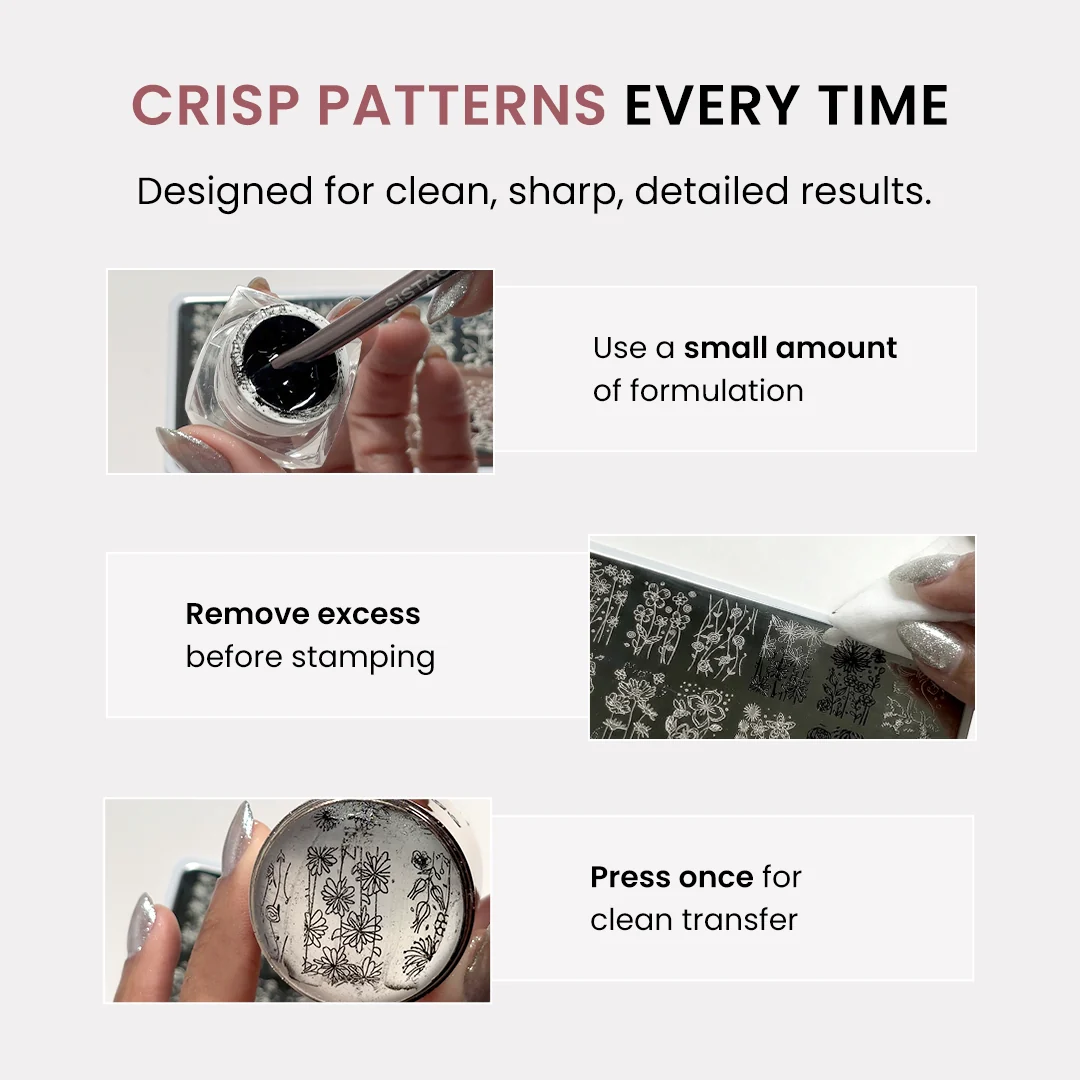 CRISP PATTERNS EVERY TIME

Designed for clean, sharp, detailed results.

Use a small amount of formulation

Remove excess before stamping

Press once for clean transfer